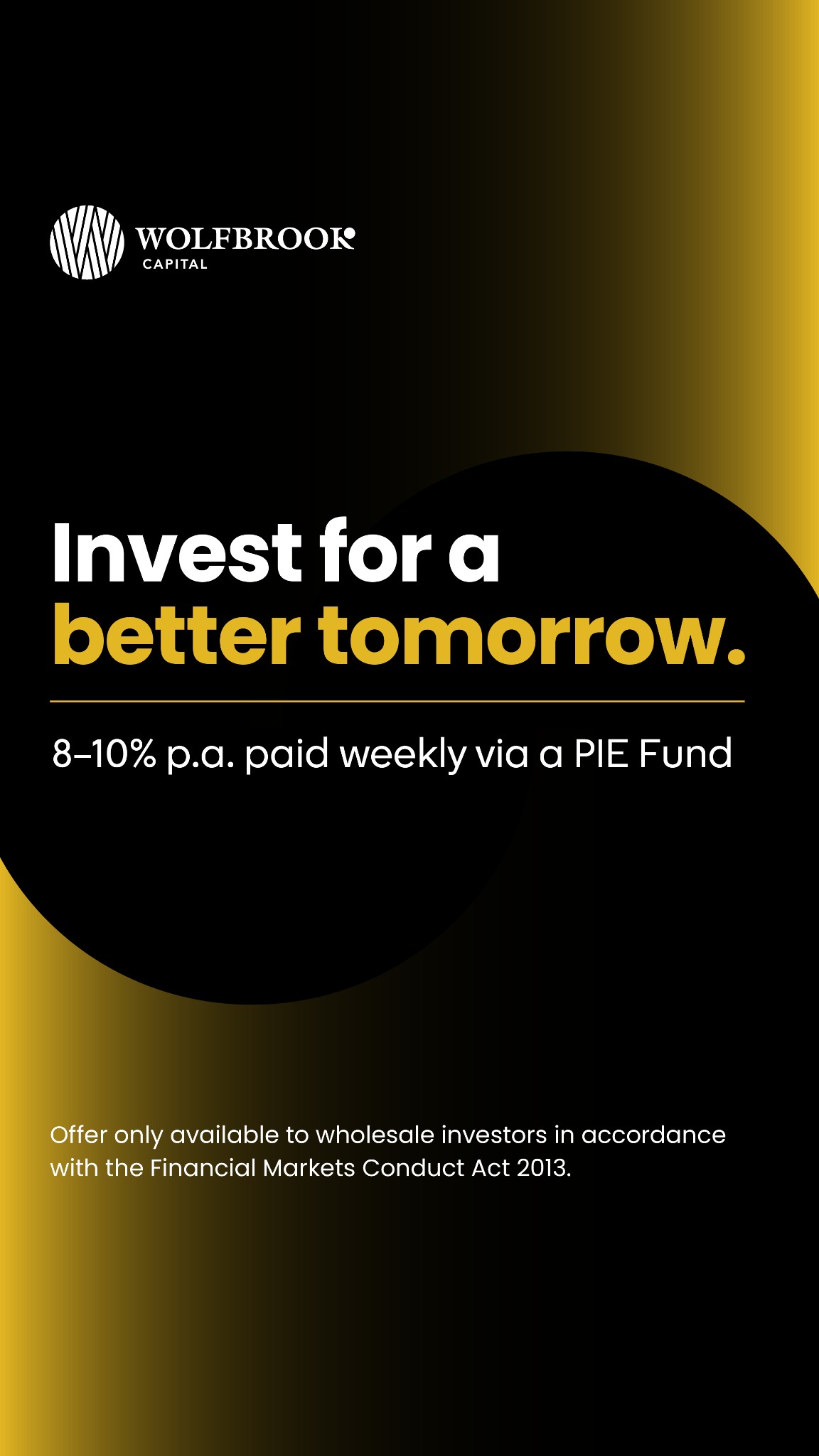 WOLFBROOK
CAPITAL

Invest for a better tomorrow.

8–10% p.a. paid weekly via a PIE Fund

Offer only available to wholesale investors in accordance with the Financial Markets Conduct Act 2013.